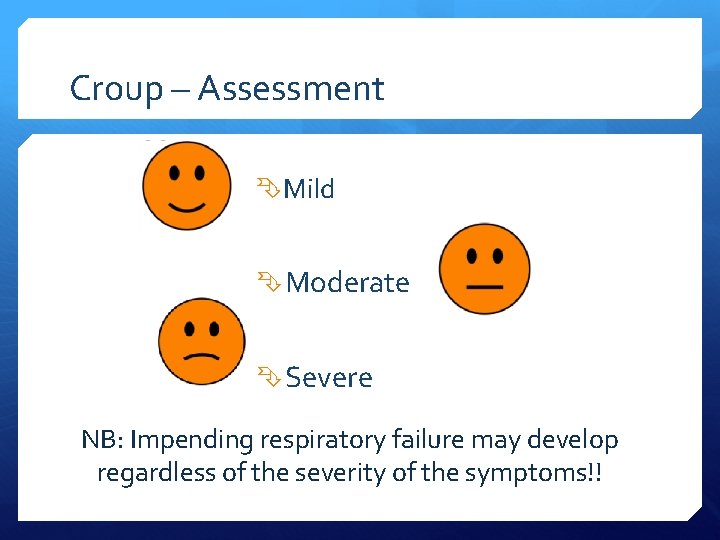 Croup – Assessment

Mild

Moderate

Severe

NB: Impending respiratory failure may develop regardless of the severity of the symptoms!!